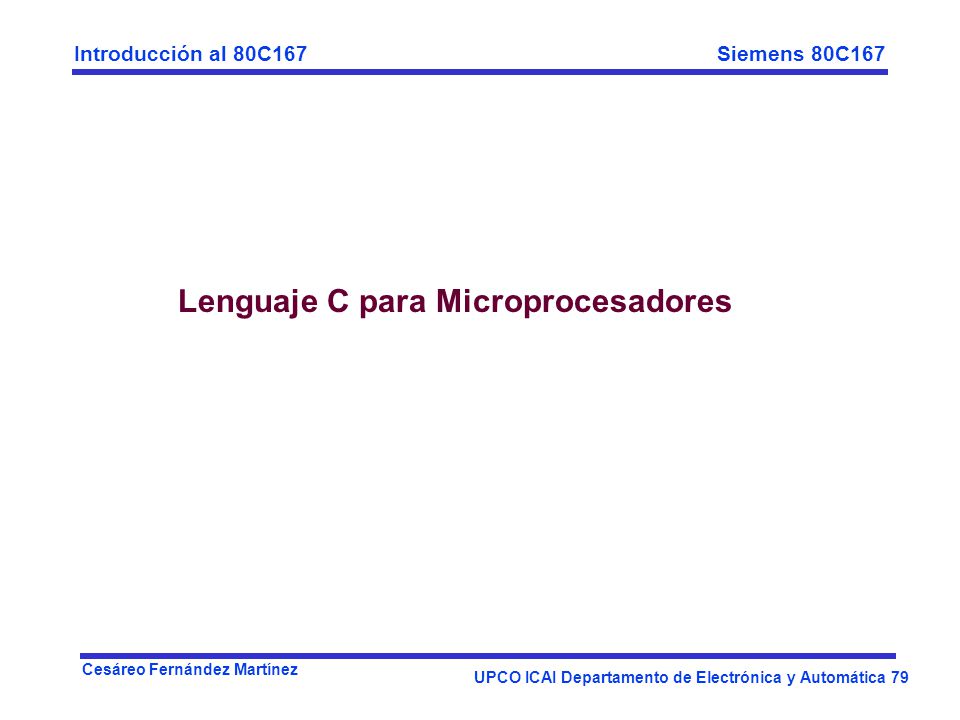 Introducción al 80C167

Siemens 80C167

Lenguaje C para Microprocesadores

Cesáreo Fernández Martínez

UPCO ICAI Departamento de Electrónica y Automática 79